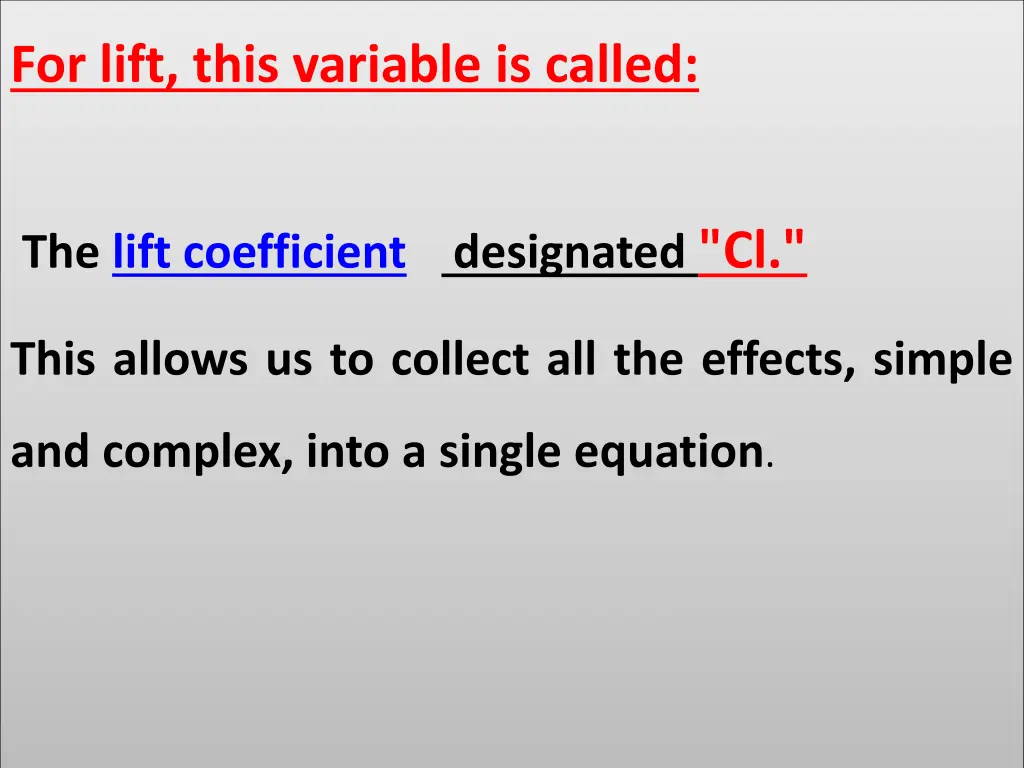 For lift, this variable is called:

The lift coefficient designated "Cl."

This allows us to collect all the effects, simple and complex, into a single equation.